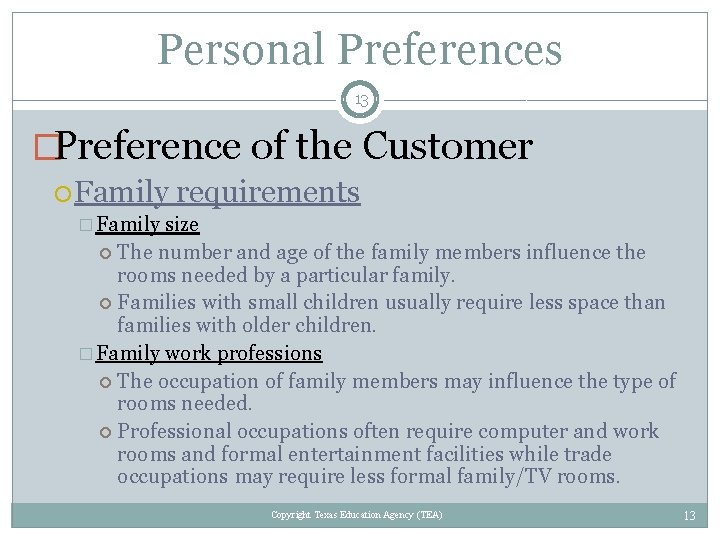 Personal Preferences

13

Preference of the Customer

Family requirements

Family size

The number and age of the family members influence the rooms needed by a particular family.

Families with small children usually require less space than families with older children.

Family work professions

The occupation of family members may influence the type of rooms needed.

Professional occupations often require computer and work rooms and formal entertainment facilities while trade occupations may require less formal family/TV rooms.

Copyright Texas Education Agency (TEA)

13